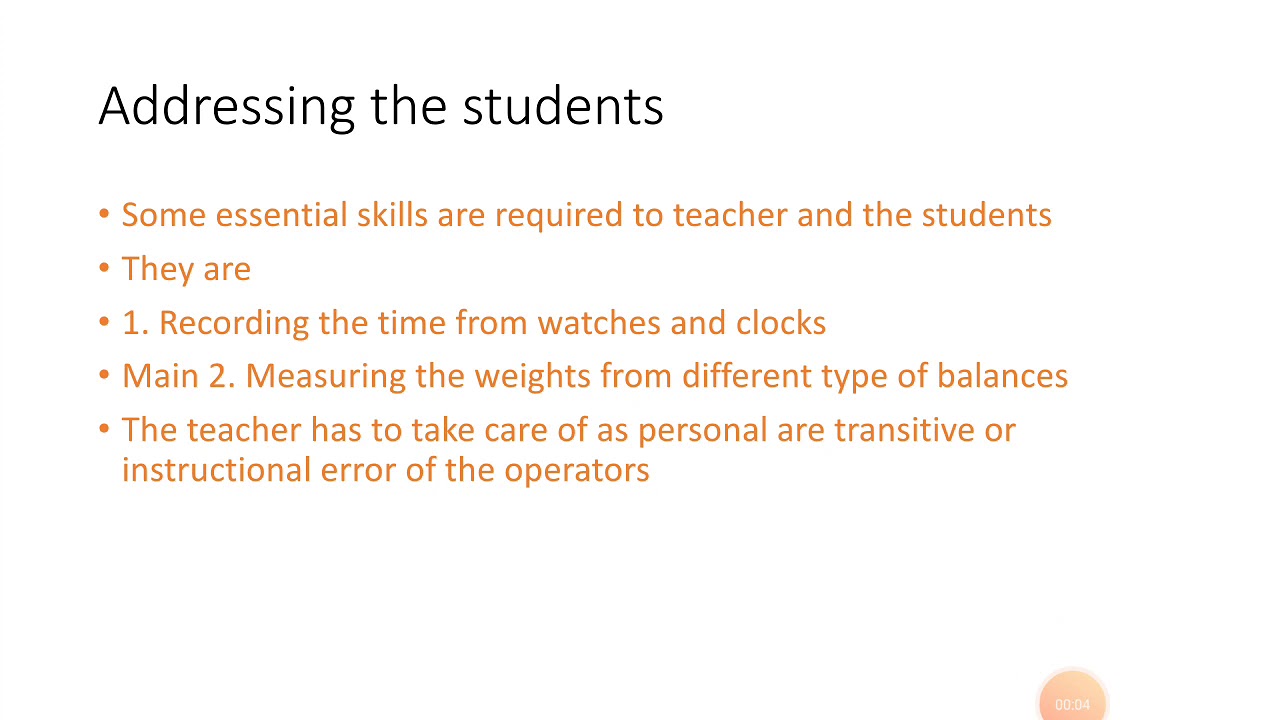 Addressing the students

• Some essential skills are required to teacher and the students
• They are
• 1. Recording the time from watches and clocks
• Main 2. Measuring the weights from different type of balances
• The teacher has to take care of as personal are transitive or instructional error of the operators

00:04